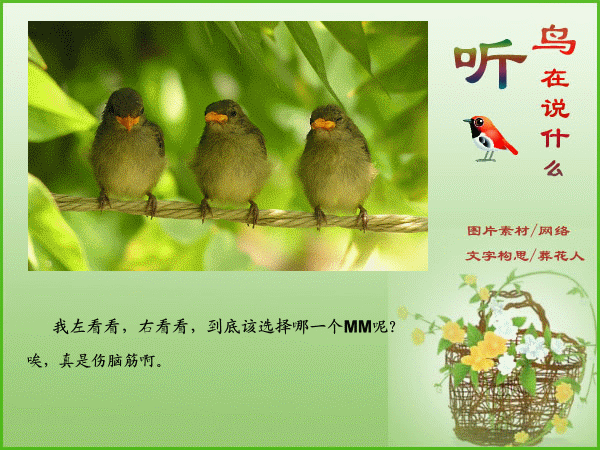 听鸟在说什么

图片素材/网络
文字构思/葬花人

我左看看，右看看，到底该选择哪一个MM呢？唉，真是伤脑筋啊。